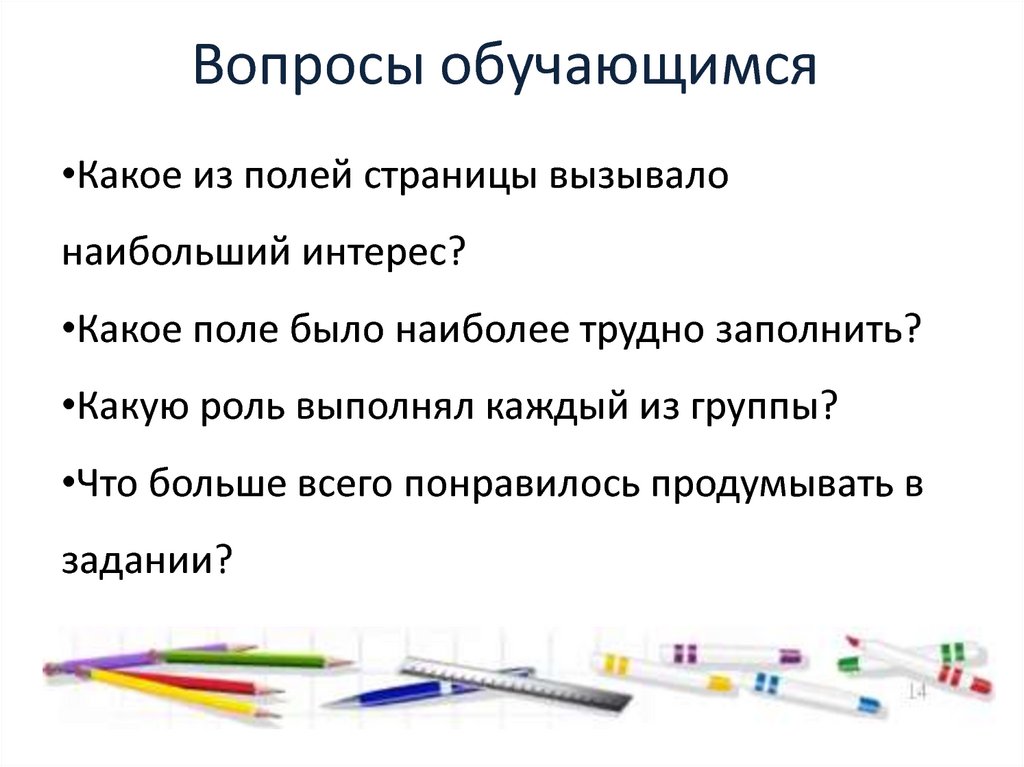 Вопросы обучающимся

•Какое из полей страницы вызывало наибольший интерес?

•Какое поле было наиболее трудно заполнить?

•Какую роль выполнял каждый из группы?

•Что больше всего понравилось продумывать в задании?

14